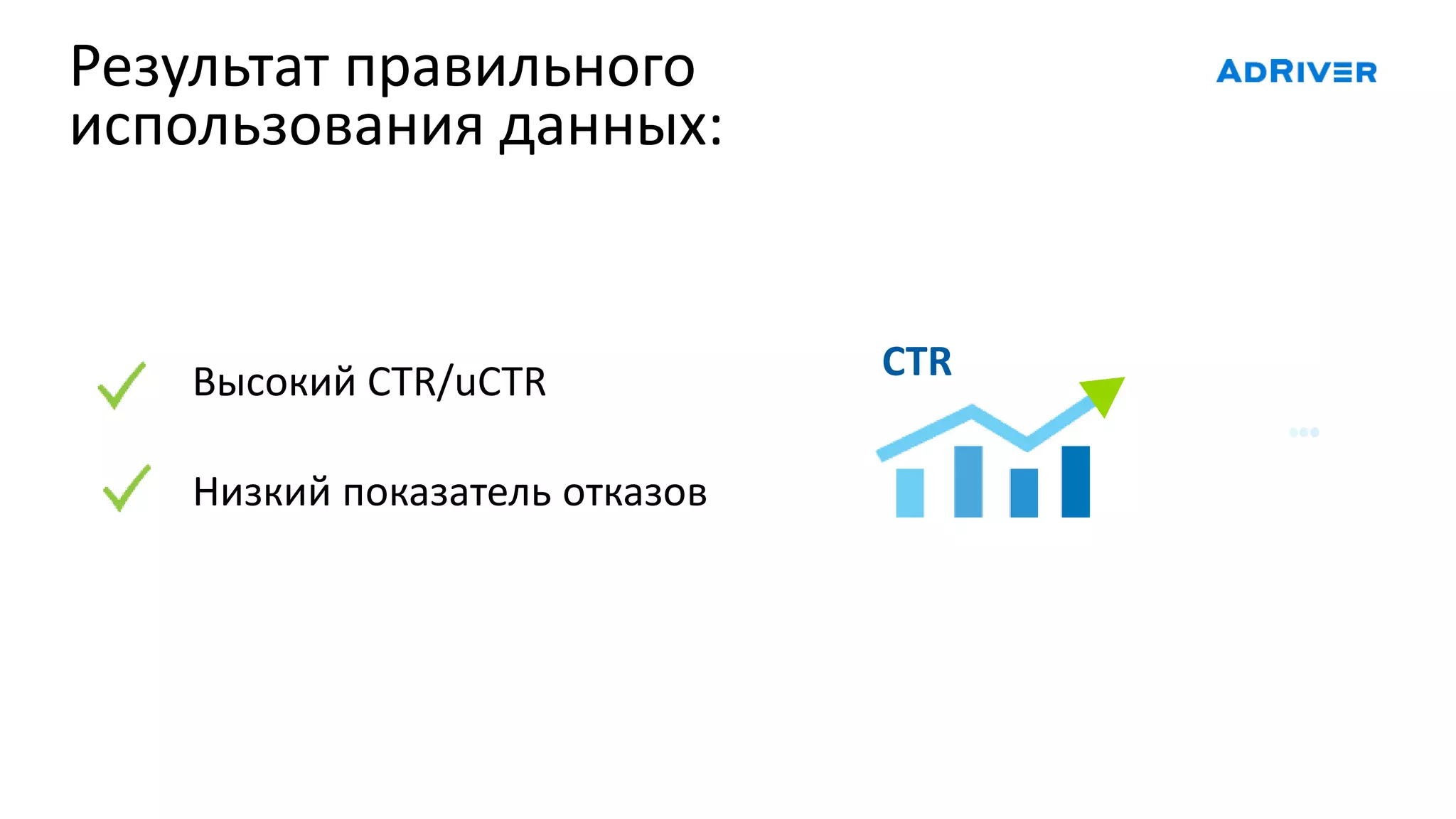 Результат правильного использования данных:

ADRIVER

Высокий CTR/uCTR

Низкий показатель отказов

CTR